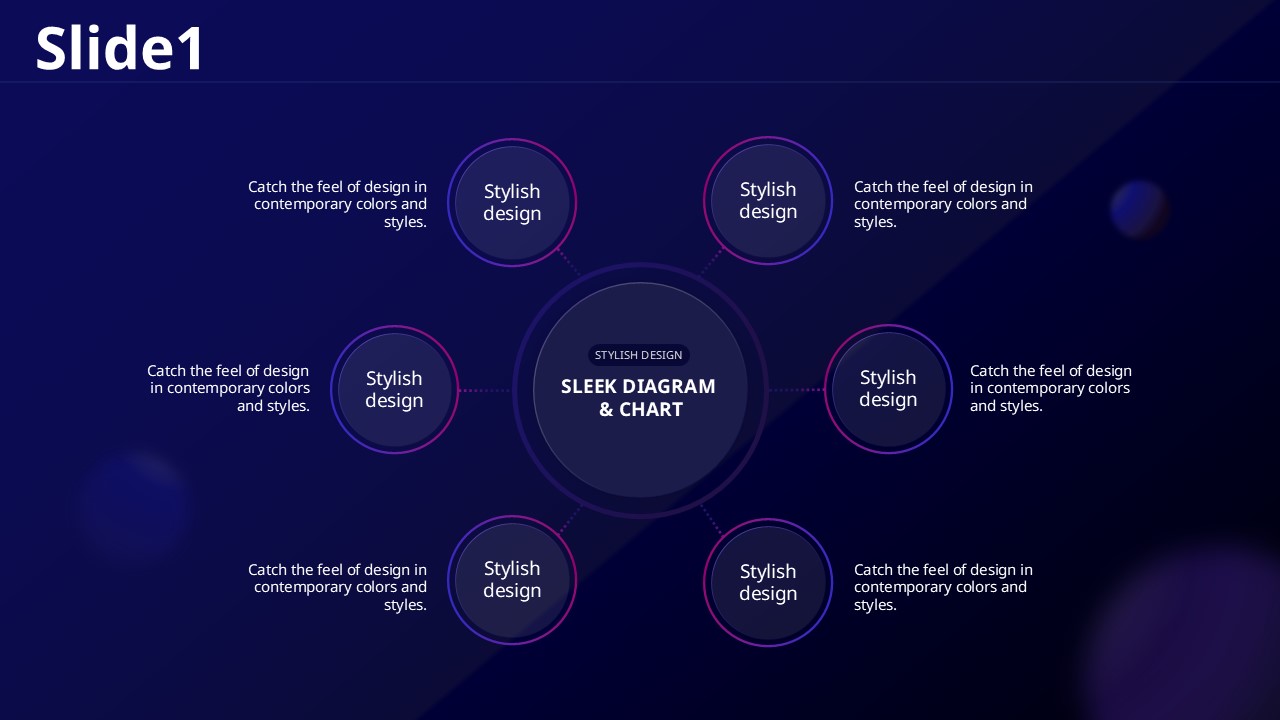 Slide1

Catch the feel of design in contemporary colors and styles.

Stylish design

Stylish design

Catch the feel of design in contemporary colors and styles.

Catch the feel of design in contemporary colors and styles.

Stylish design

STYLISH DESIGN

SLEEK DIAGRAM & CHART

Stylish design

Catch the feel of design in contemporary colors and styles.

Catch the feel of design in contemporary colors and styles.

Stylish design

Stylish design

Catch the feel of design in contemporary colors and styles.